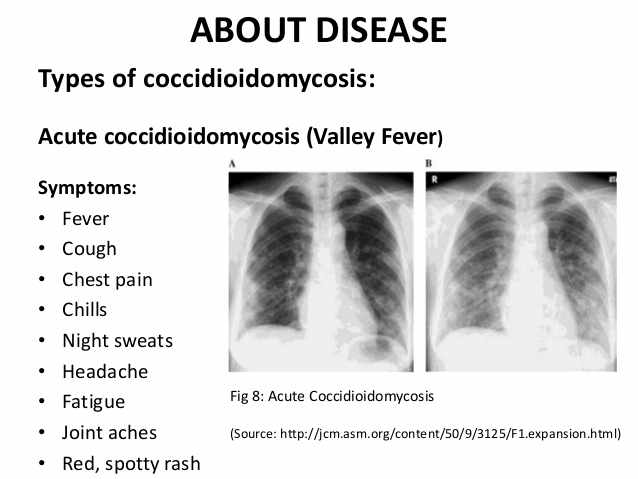 ABOUT DISEASE

Types of coccidioidomycosis:

Acute coccidioidomycosis (Valley Fever)

Symptoms:
• Fever
• Cough
• Chest pain
• Chills
• Night sweats
• Headache
• Fatigue
• Joint aches
• Red, spotty rash

A

B

R

Fig 8: Acute Coccidioidomycosis

(Source: http://jcm.asm.org/content/50/9/3125/F1.expansion.html)